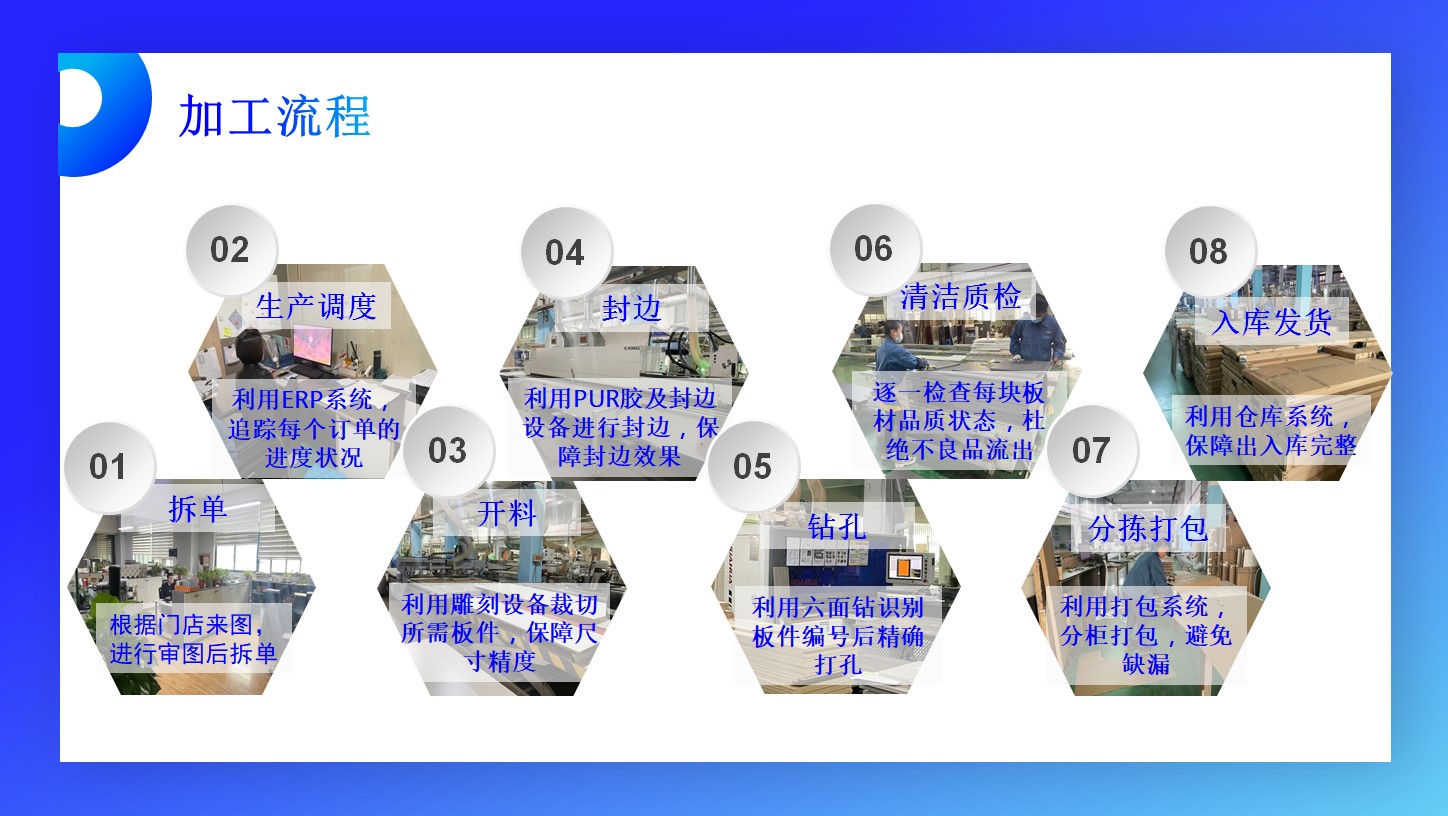 加工流程

01
拆单
根据门店来图，进行审图后拆单

02
生产调度
利用ERP系统，追踪每个订单的进度状况

03
开料
利用雕刻设备裁切所需板件，保障尺寸精度

04
封边
利用PUR胶及封边设备进行封边，保障封边效果

05
钻孔
利用六面钻识别板件编号后精确打孔

06
清洁质检
逐一检查每块板材品质状态，杜绝不良品流出

07
分拣打包
利用打包系统，分柜打包，避免缺漏

08
入库发货
利用仓库系统，保障出入库完整